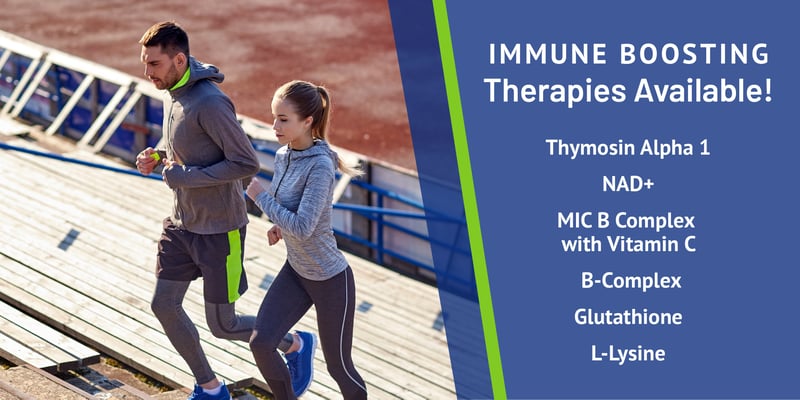 IMMUNE BOOSTING
Therapies Available!

Thymosin Alpha 1

NAD+

MIC B Complex with Vitamin C

B-Complex

Glutathione

L-Lysine